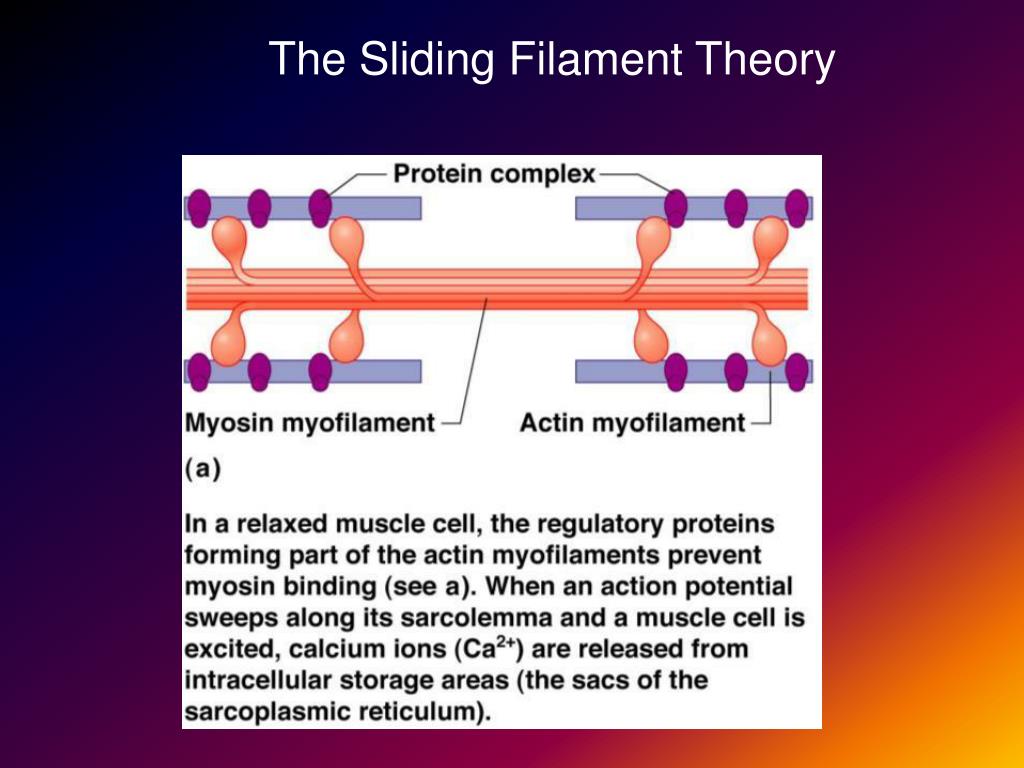 The Sliding Filament Theory

Protein complex

Myosin myofilament

Actin myofilament

(a)

In a relaxed muscle cell, the regulatory proteins forming part of the actin myofilaments prevent myosin binding (see a). When an action potential sweeps along its sarcolemma and a muscle cell is excited, calcium ions ($Ca^{2+}$) are released from intracellular storage areas (the sacs of the sarcoplasmic reticulum).